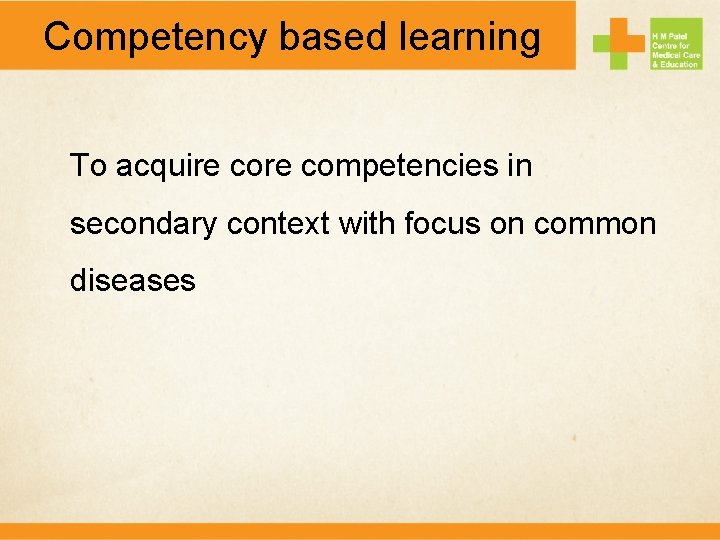 Competency based learning

H M Patel Centre for Medical Care & Education

To acquire core competencies in secondary context with focus on common diseases